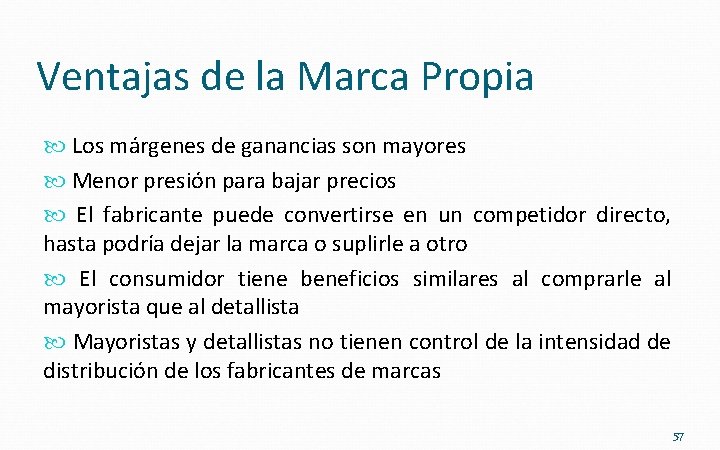 Ventajas de la Marca Propia

Los márgenes de ganancias son mayores

Menor presión para bajar precios

El fabricante puede convertirse en un competidor directo, hasta podría dejar la marca o suplirle a otro

El consumidor tiene beneficios similares al comprarle al mayorista que al detallista

Mayoristas y detallistas no tienen control de la intensidad de distribución de los fabricantes de marcas

57